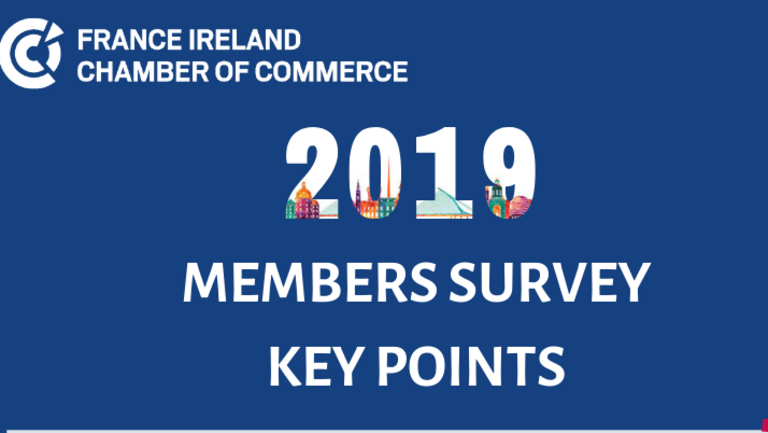 FRANCE IRELAND
CHAMBER OF COMMERCE

2019

MEMBERS SURVEY
KEY POINTS